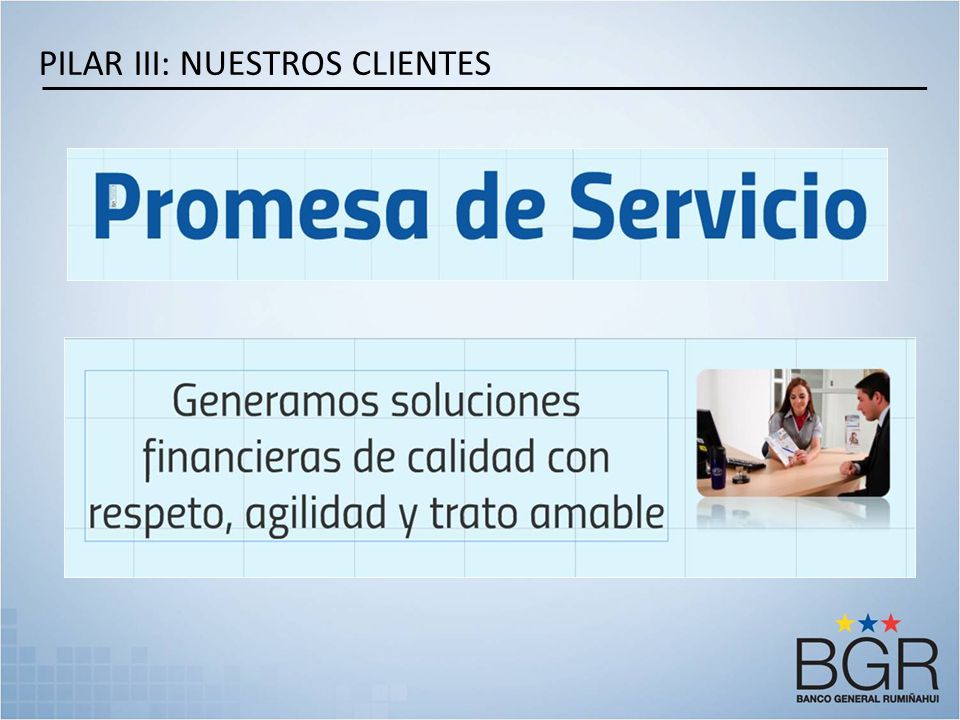 PILAR III: NUESTROS CLIENTES

Promesa de Servicio

Generamos soluciones financieras de calidad con respeto, agilidad y trato amable

BGR
BANCO GENERAL RUMIÑAHUI